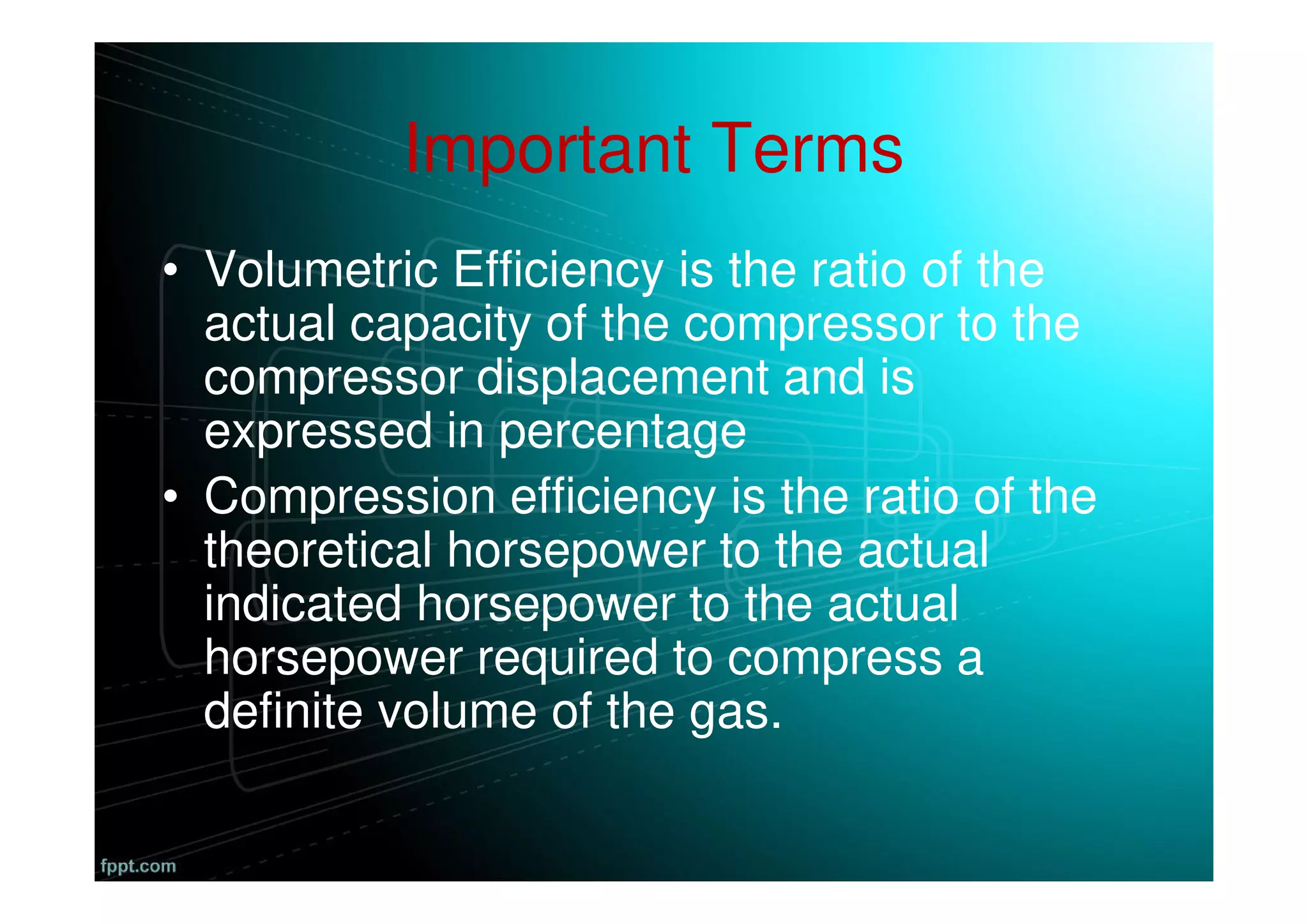 Important Terms

• Volumetric Efficiency is the ratio of the actual capacity of the compressor to the compressor displacement and is expressed in percentage

• Compression efficiency is the ratio of the theoretical horsepower to the actual indicated horsepower to the actual horsepower required to compress a definite volume of the gas.

fppt.com